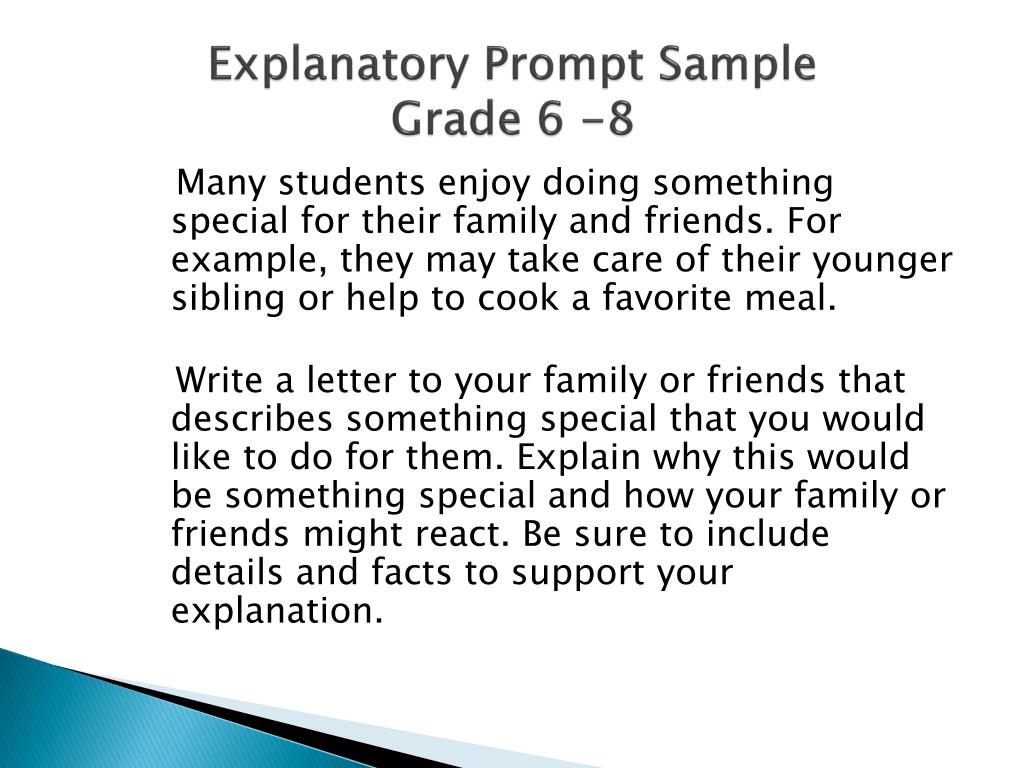 Explanatory Prompt Sample
Grade 6 -8

Many students enjoy doing something special for their family and friends. For example, they may take care of their younger sibling or help to cook a favorite meal.

Write a letter to your family or friends that describes something special that you would like to do for them. Explain why this would be something special and how your family or friends might react. Be sure to include details and facts to support your explanation.